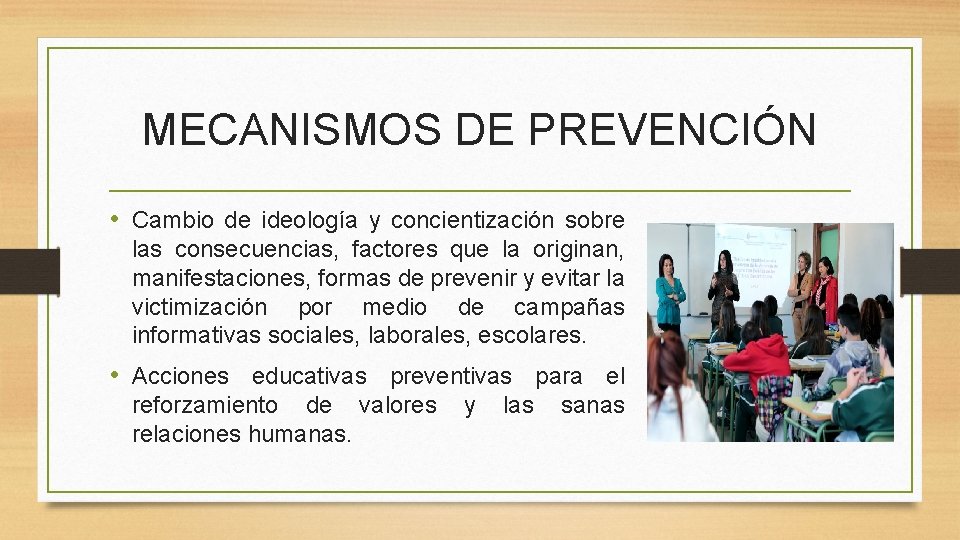 MECANISMOS DE PREVENCIÓN

• Cambio de ideología y concientización sobre las consecuencias, factores que la originan, manifestaciones, formas de prevenir y evitar la victimización por medio de campañas informativas sociales, laborales, escolares.

• Acciones educativas preventivas para el reforzamiento de valores y las sanas relaciones humanas.